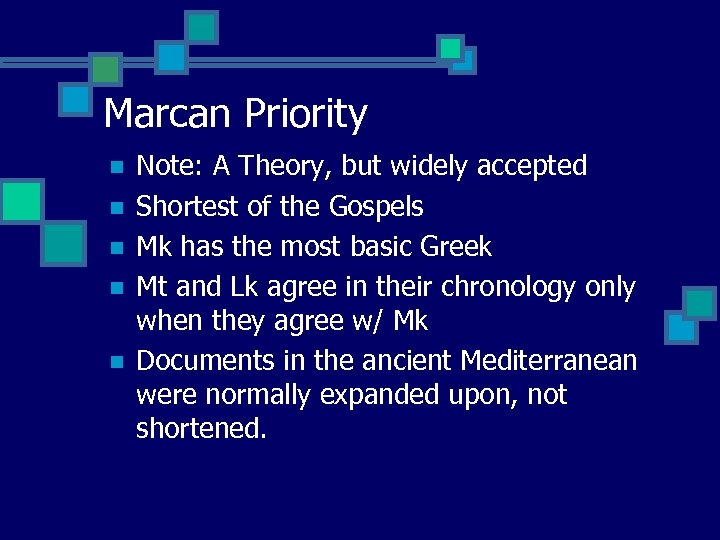 Marcan Priority

- Note: A Theory, but widely accepted
- Shortest of the Gospels
- Mk has the most basic Greek
- Mt and Lk agree in their chronology only when they agree w/ Mk
- Documents in the ancient Mediterranean were normally expanded upon, not shortened.